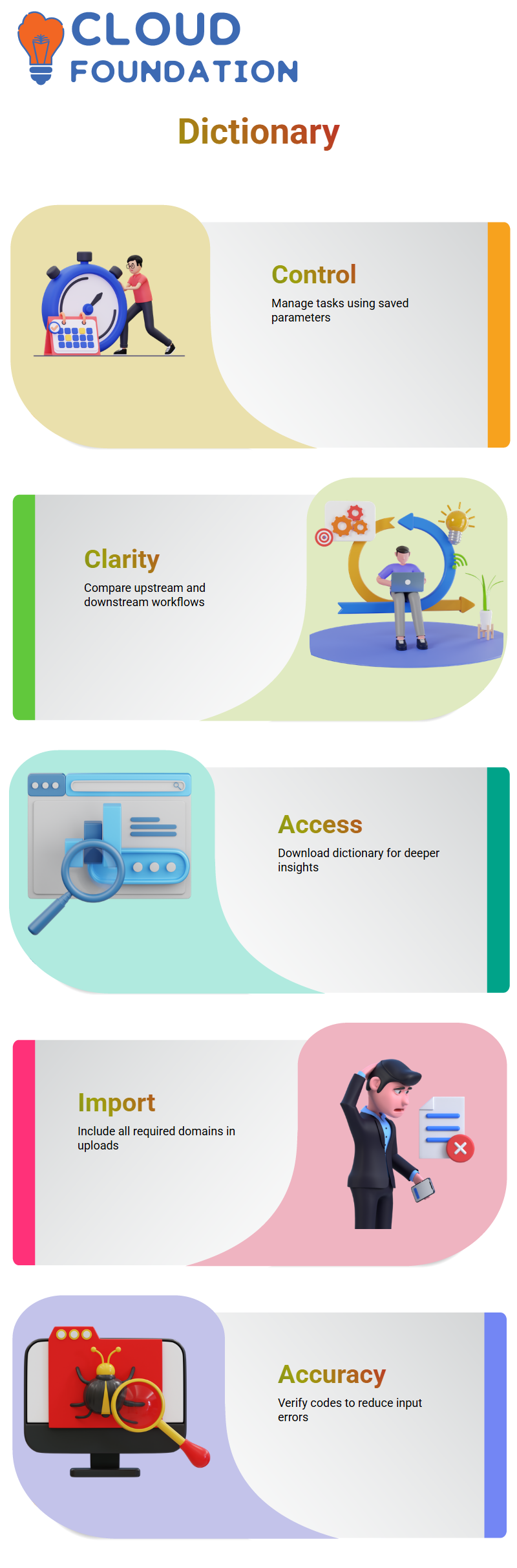 CLOUD FOUNDATION

Dictionary

Control
Manage tasks using saved parameters

Clarity
Compare upstream and downstream workflows

Access
Download dictionary for deeper insights

Import
Include all required domains in uploads

Accuracy
Verify codes to reduce input errors